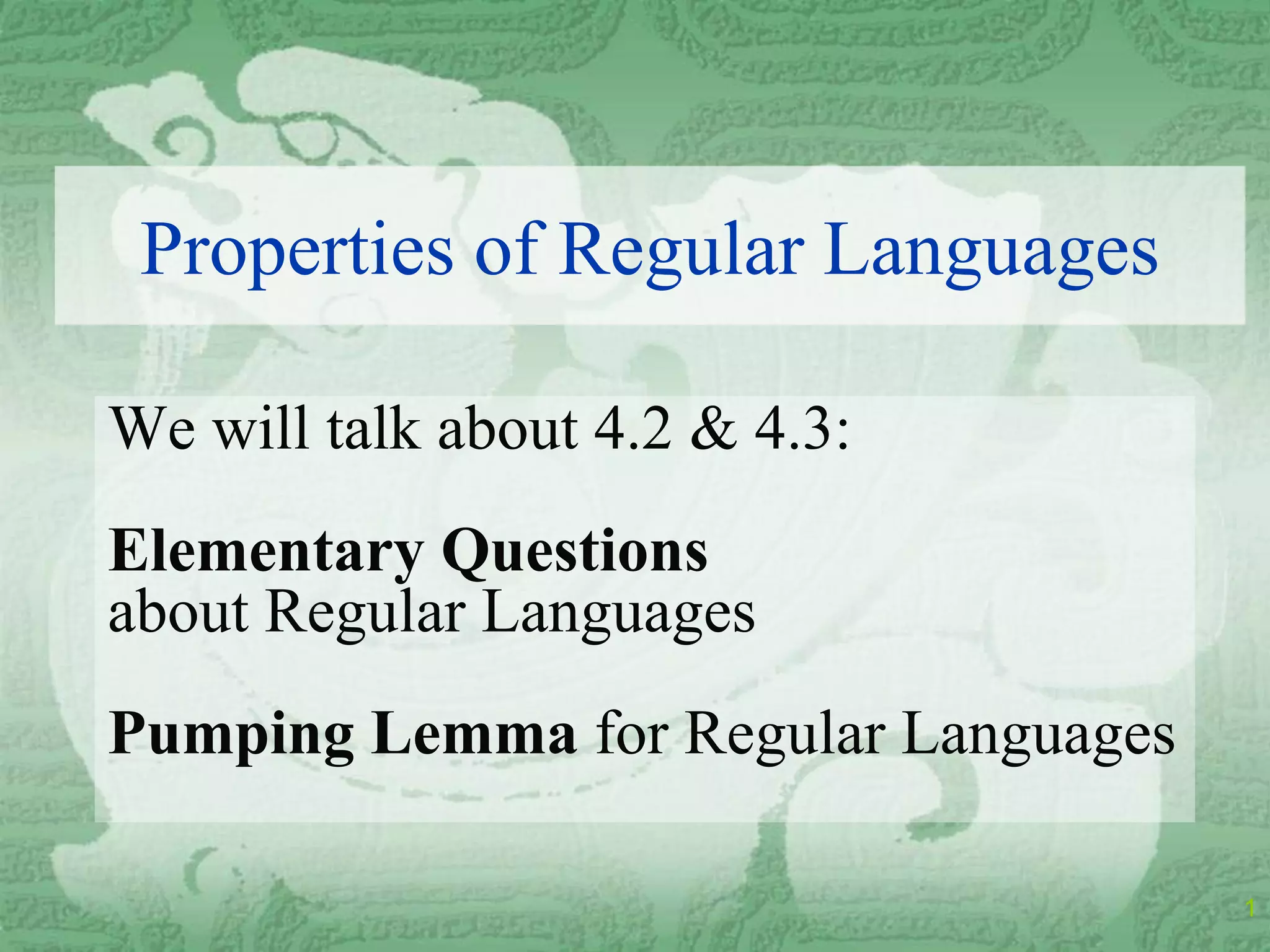 Properties of Regular Languages

We will talk about 4.2 & 4.3:

Elementary Questions
about Regular Languages

Pumping Lemma for Regular Languages

1